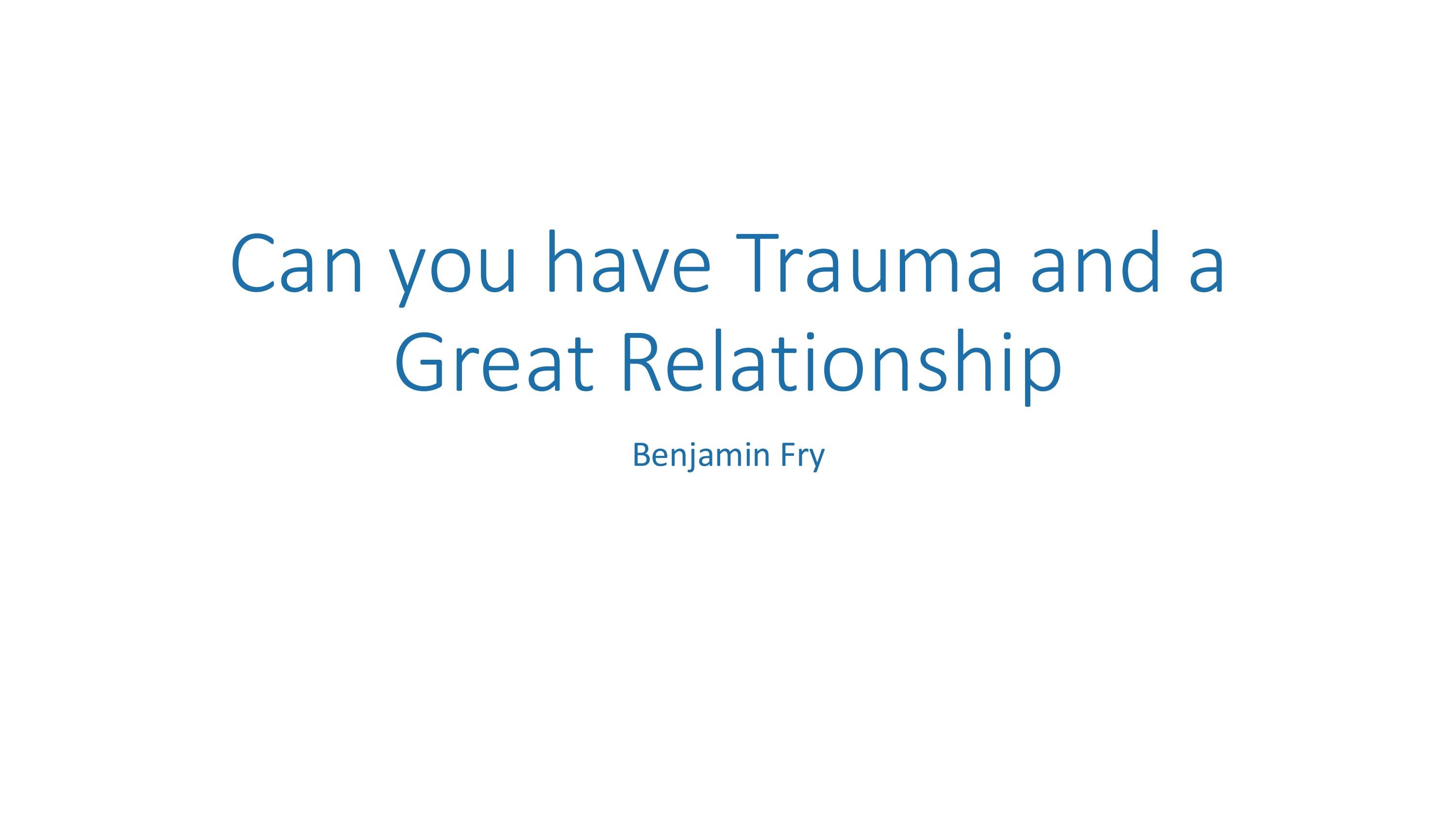 Can you have Trauma and a Great Relationship

Benjamin Fry